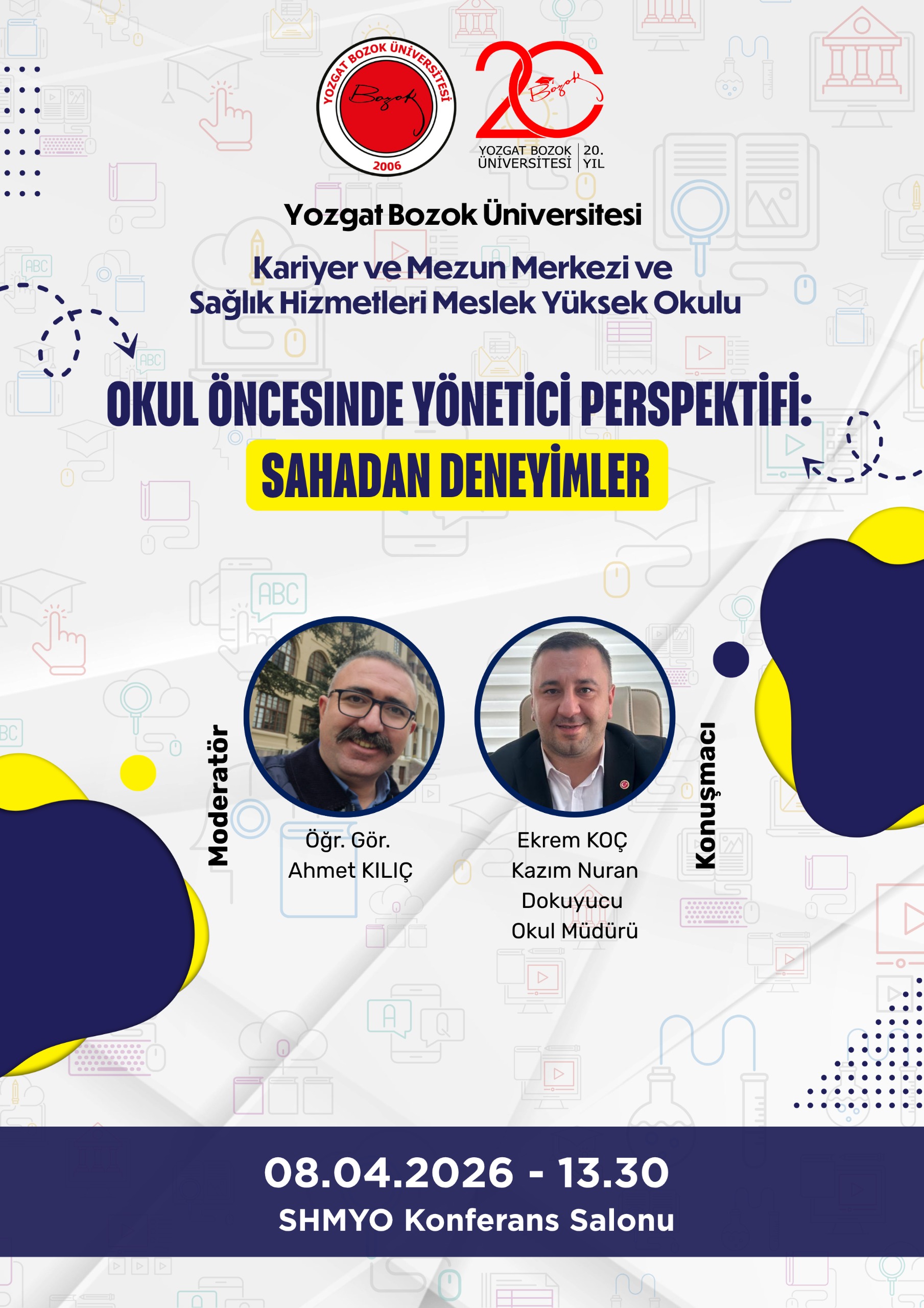 YOZGAT BOZOK ÜNİVERSİTESİ
Bozok
2006

20
Bozok
YOZGAT BOZOK ÜNİVERSİTESİ | 20. YIL

Yozgat Bozok Üniversitesi

Kariyer ve Mezun Merkezi ve
Sağlık Hizmetleri Meslek Yüksek Okulu

OKUL ÖNCESINDE YÖNETİCİ PERSPEKTİFİ:
SAHADAN DENEYİMLER

Moderatör
Öğr. Gör.
Ahmet KILIÇ

Ekrem KOÇ
Kazım Nuran
Dokuyucu
Okul Müdürü
Konuşmacı

08.04.2026 - 13.30
SHMYO Konferans Salonu